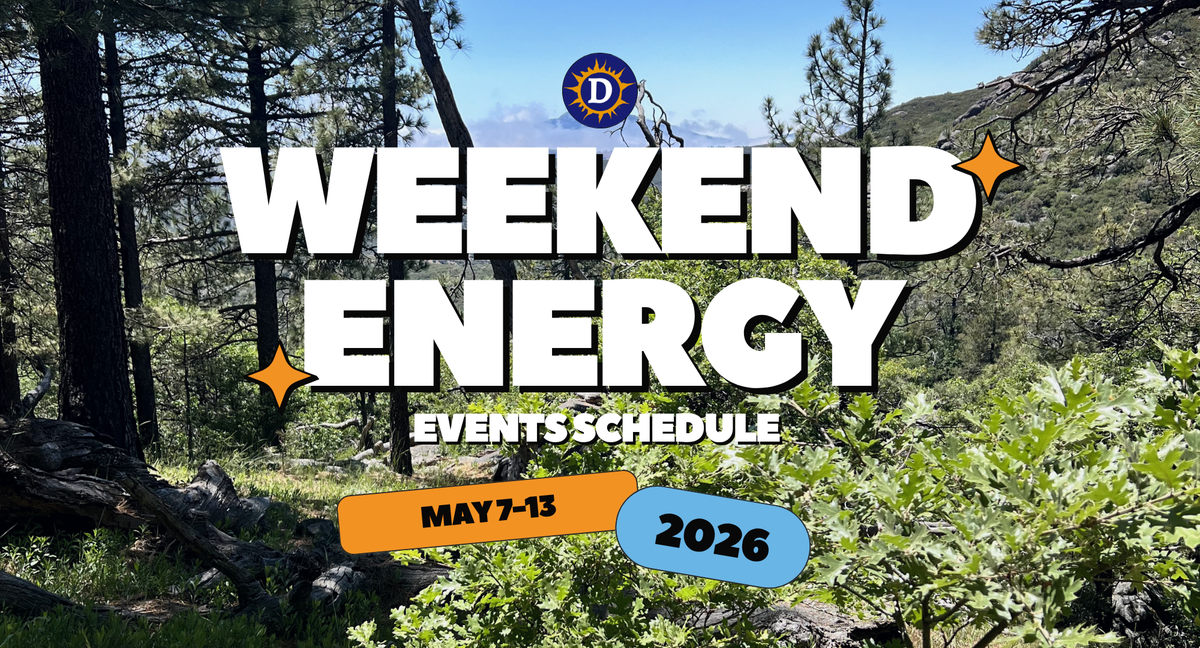 D

WEEKEND ENERGY

EVENTS SCHEDULE

MAY 7-13

2026